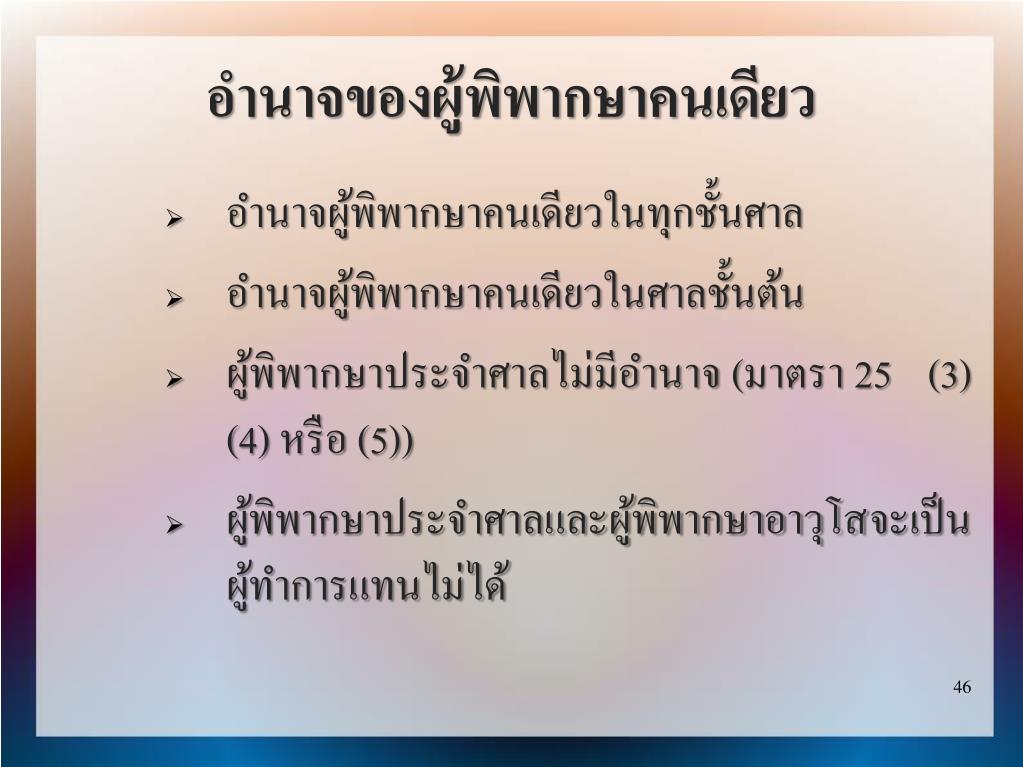 อำนาจของผู้พิพากษาคนเดียว

➢ อำนาจผู้พิพากษาคนเดียวในทุกชั้นศาล

➢ อำนาจผู้พิพากษาคนเดียวในศาลชั้นต้น

➢ ผู้พิพากษาประจำศาลไม่มีอำนาจ (มาตรา 25 (3) (4) หรือ (5))

➢ ผู้พิพากษาประจำศาลและผู้พิพากษาอาวุโสจะเป็นผู้ทำการแทนไม่ได้

46